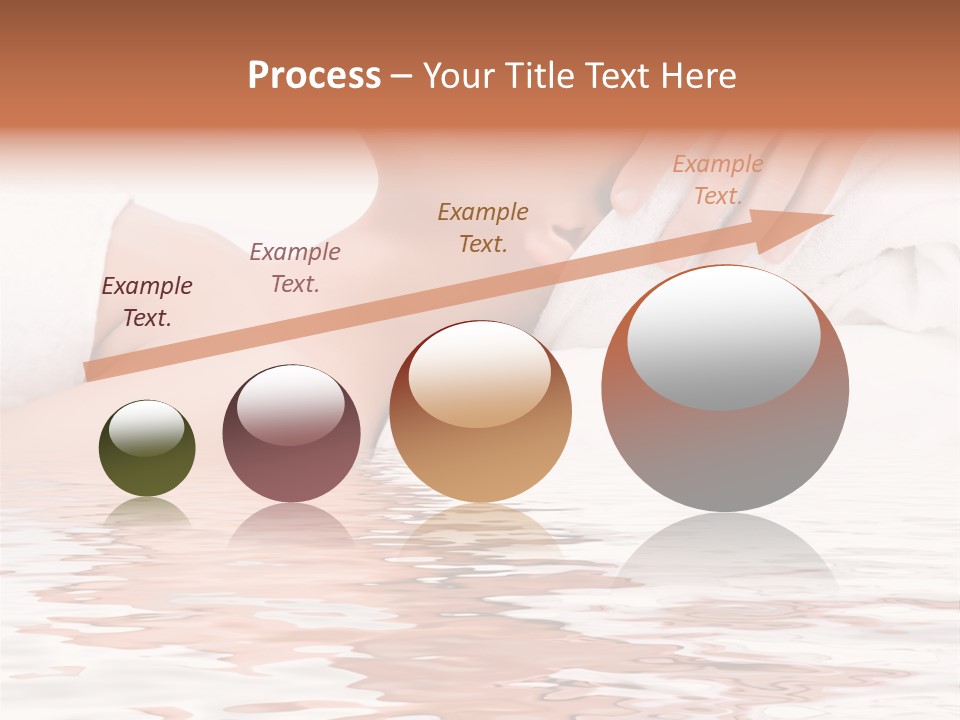 Process – Your Title Text Here

Example Text.

Example Text.

Example Text.

Example Text.